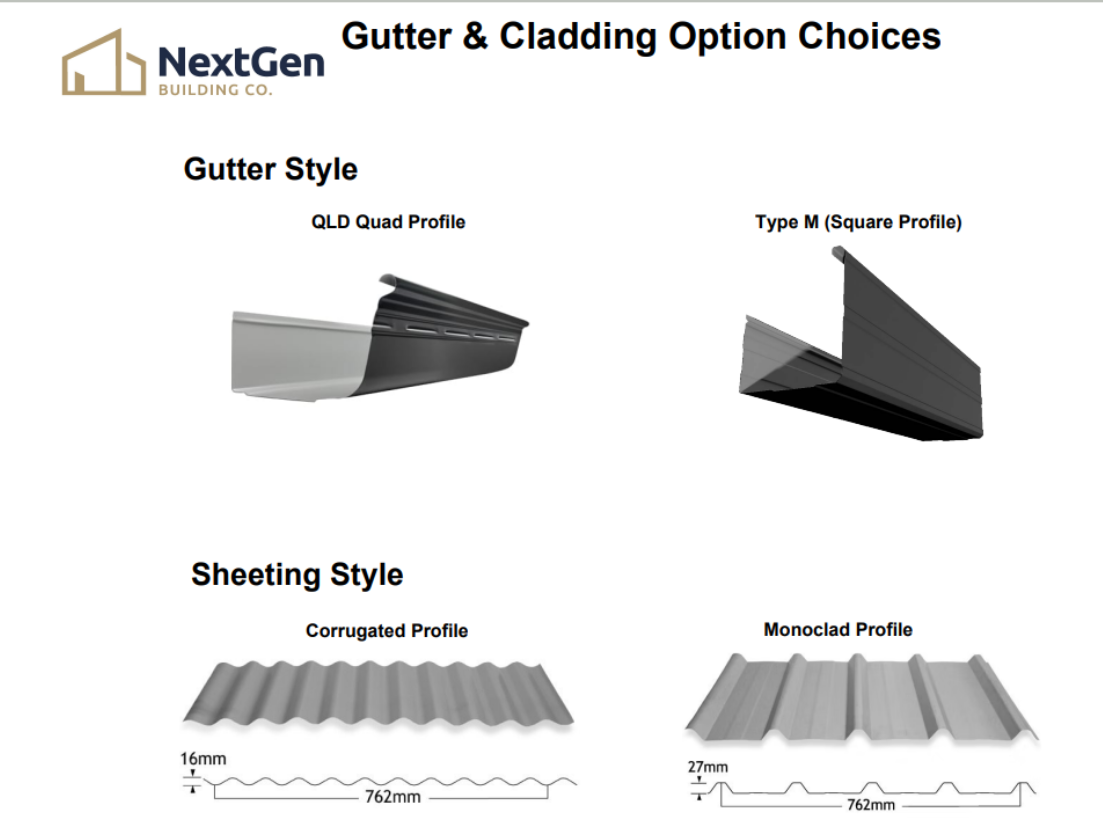 NextGen
BUILDING CO.

Gutter & Cladding Option Choices

Gutter Style

QLD Quad Profile

Type M (Square Profile)

Sheeting Style

Corrugated Profile

16mm
762mm

Monoclad Profile

27mm
762mm